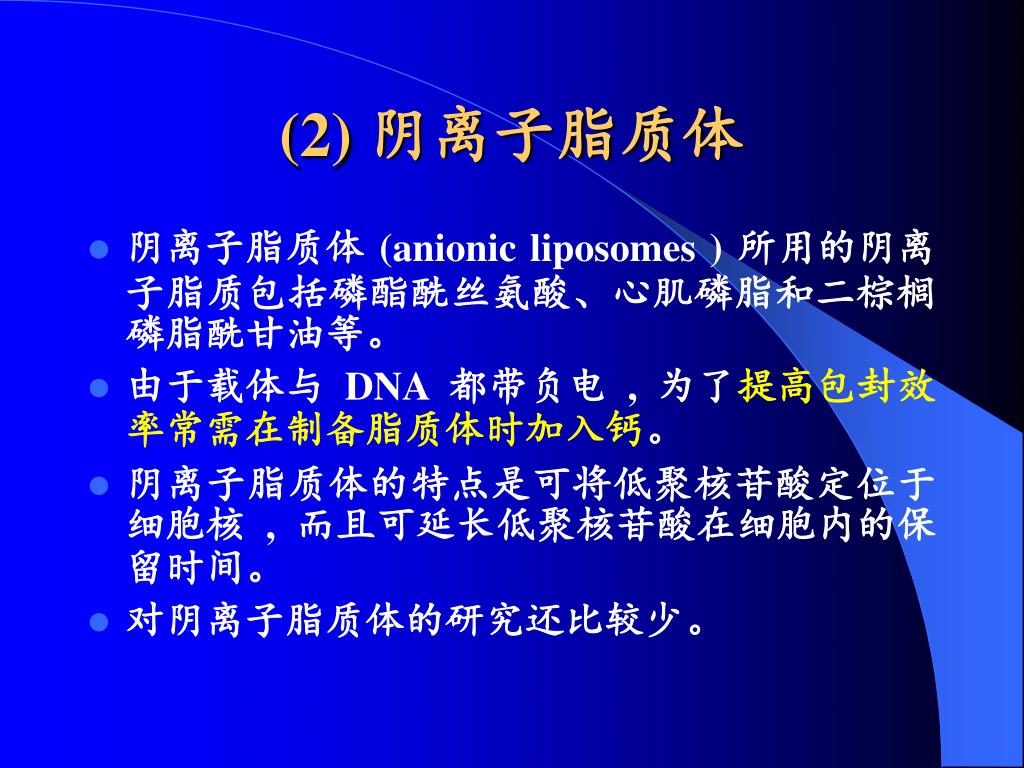 (2) 阴离子脂质体

- 阴离子脂质体 (anionic liposomes ) 所用的阴离子脂质包括磷酯酰丝氨酸、心肌磷脂和二棕榈磷脂酰甘油等。
- 由于载体与 DNA 都带负电 ，为了提高包封效率常需在制备脂质体时加入钙。
- 阴离子脂质体的特点是可将低聚核苷酸定位于细胞核 ，而且可延长低聚核苷酸在细胞内的保留时间。
- 对阴离子脂质体的研究还比较少。